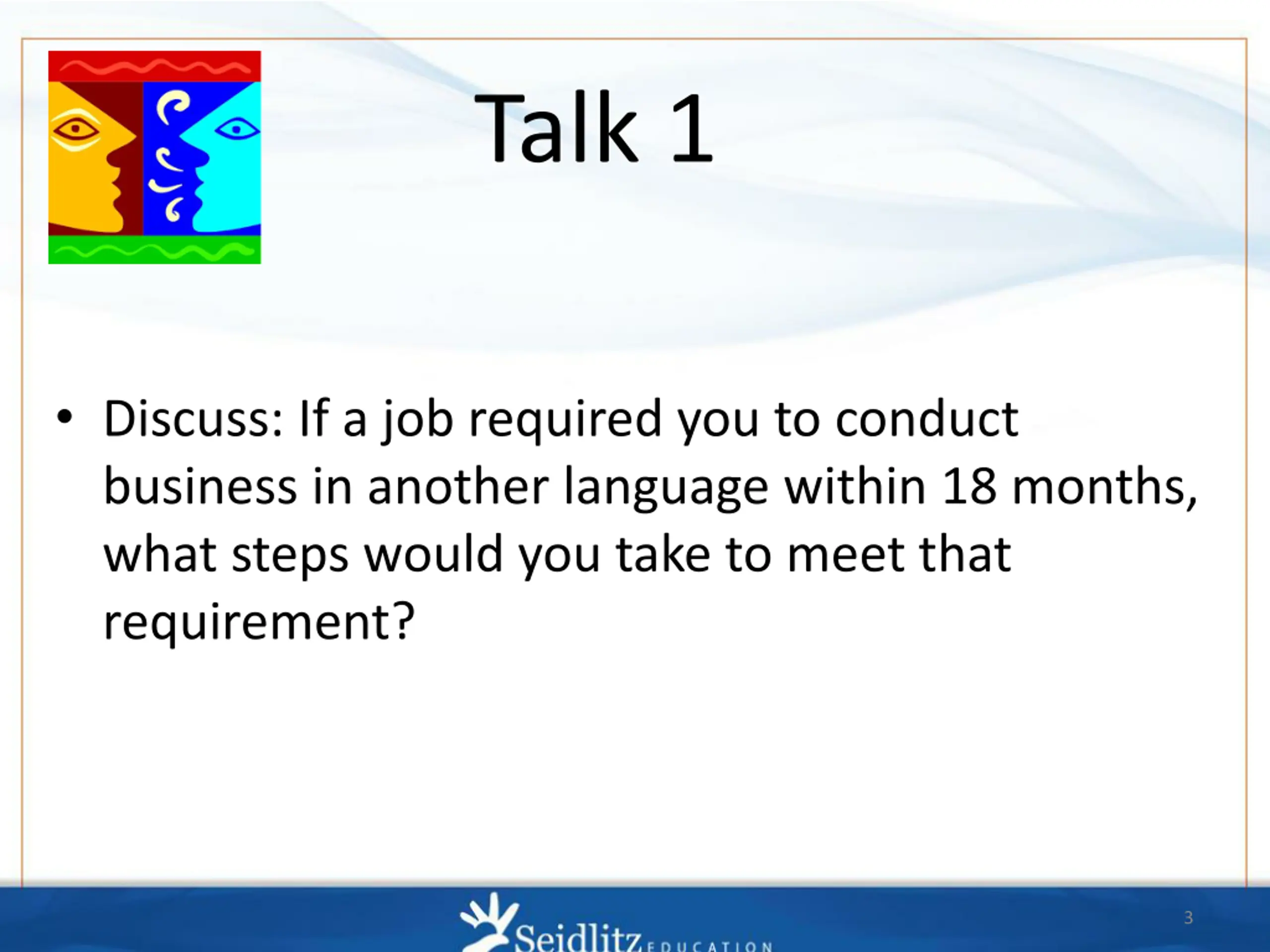 Talk 1

• Discuss: If a job required you to conduct business in another language within 18 months, what steps would you take to meet that requirement?

Seidlitz EDUCATION

3